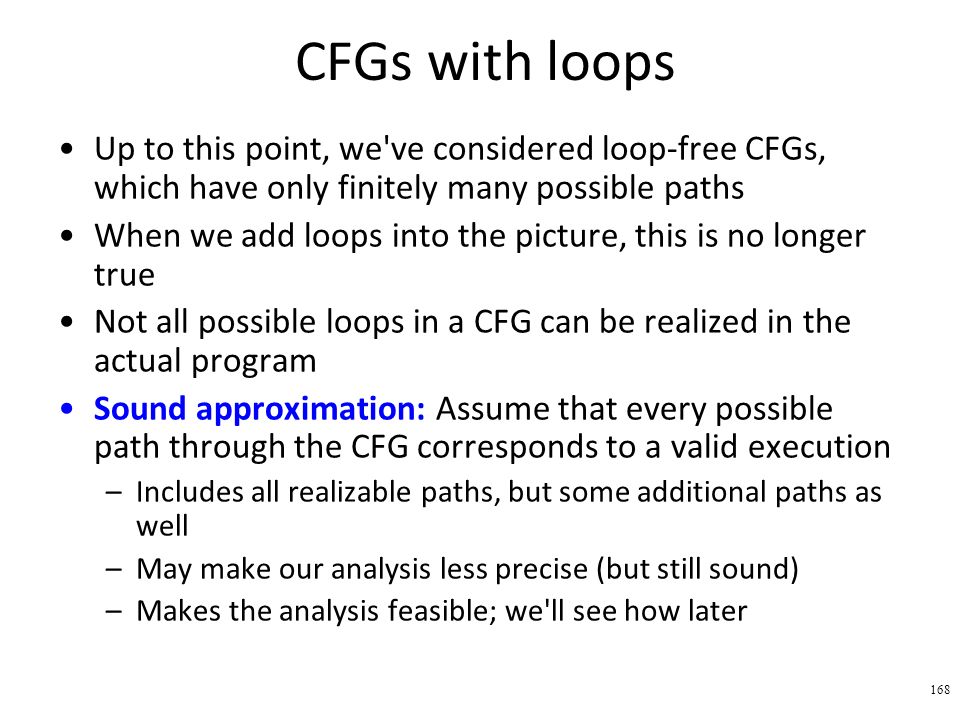 CFGs with loops

• Up to this point, we've considered loop-free CFGs, which have only finitely many possible paths

• When we add loops into the picture, this is no longer true

• Not all possible loops in a CFG can be realized in the actual program

• Sound approximation: Assume that every possible path through the CFG corresponds to a valid execution

– Includes all realizable paths, but some additional paths as well

– May make our analysis less precise (but still sound)

– Makes the analysis feasible; we'll see how later

168